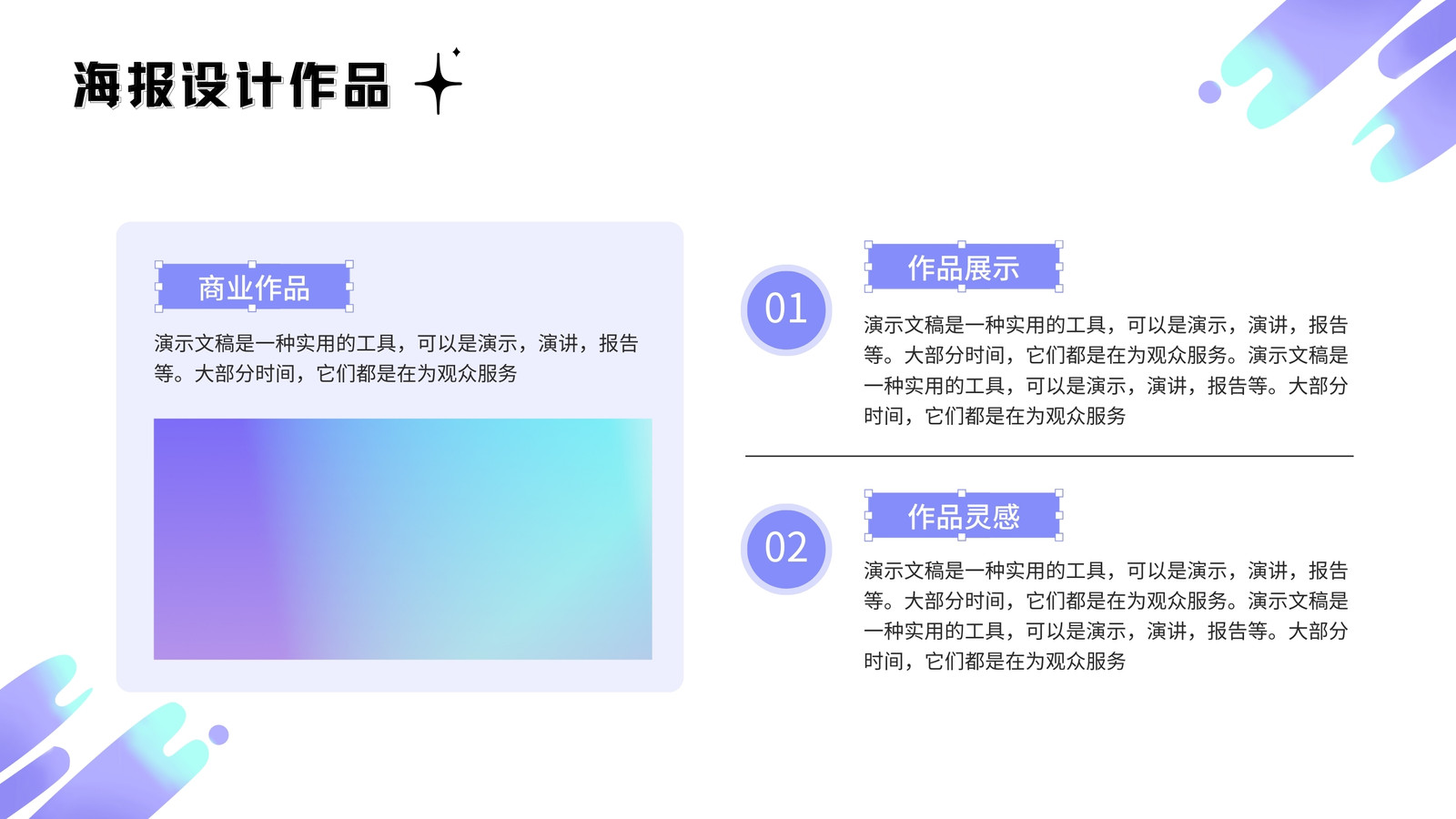 海报设计作品

商业作品

演示文稿是一种实用的工具，可以是演示，演讲，报告等。大部分时间，它们都是在为观众服务

01

作品展示

演示文稿是一种实用的工具，可以是演示，演讲，报告等。大部分时间，它们都是在为观众服务。演示文稿是一种实用的工具，可以是演示，演讲，报告等。大部分时间，它们都是在为观众服务

02

作品灵感

演示文稿是一种实用的工具，可以是演示，演讲，报告等。大部分时间，它们都是在为观众服务。演示文稿是一种实用的工具，可以是演示，演讲，报告等。大部分时间，它们都是在为观众服务